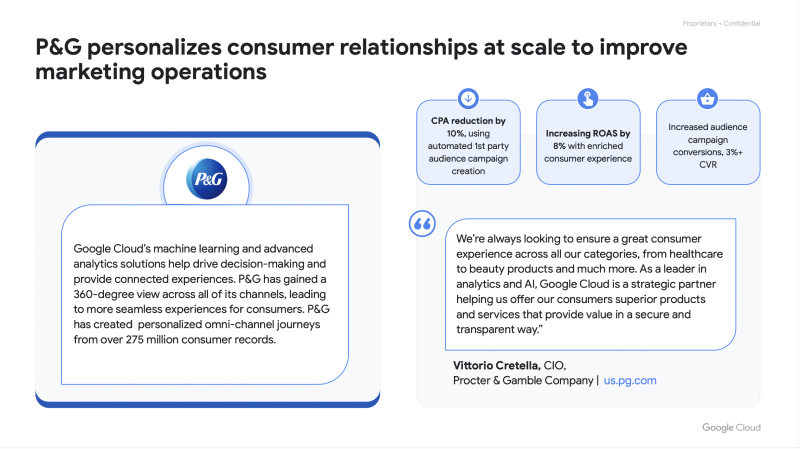 Proprietary + Confidential

P&G personalizes consumer relationships at scale to improve marketing operations

P&G

Google Cloud's machine learning and advanced analytics solutions help drive decision-making and provide connected experiences. P&G has gained a 360-degree view across all of its channels, leading to more seamless experiences for consumers. P&G has created personalized omni-channel journeys from over 275 million consumer records.

CPA reduction by 10%, using automated 1st party audience campaign creation

Increasing ROAS by 8% with enriched consumer experience

Increased audience campaign conversions, 3%+ CVR

We're always looking to ensure a great consumer experience across all our categories, from healthcare to beauty products and much more. As a leader in analytics and AI, Google Cloud is a strategic partner helping us offer our consumers superior products and services that provide value in a secure and transparent way."

Vittorio Cretella, CIO,
Procter & Gamble Company | us.pg.com

Google Cloud